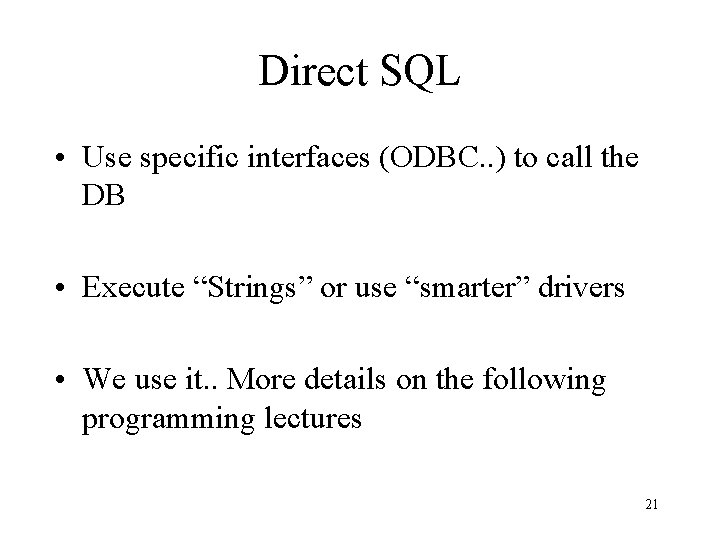 Direct SQL

• Use specific interfaces (ODBC..) to call the DB

• Execute “Strings” or use “smarter” drivers

• We use it.. More details on the following programming lectures

21